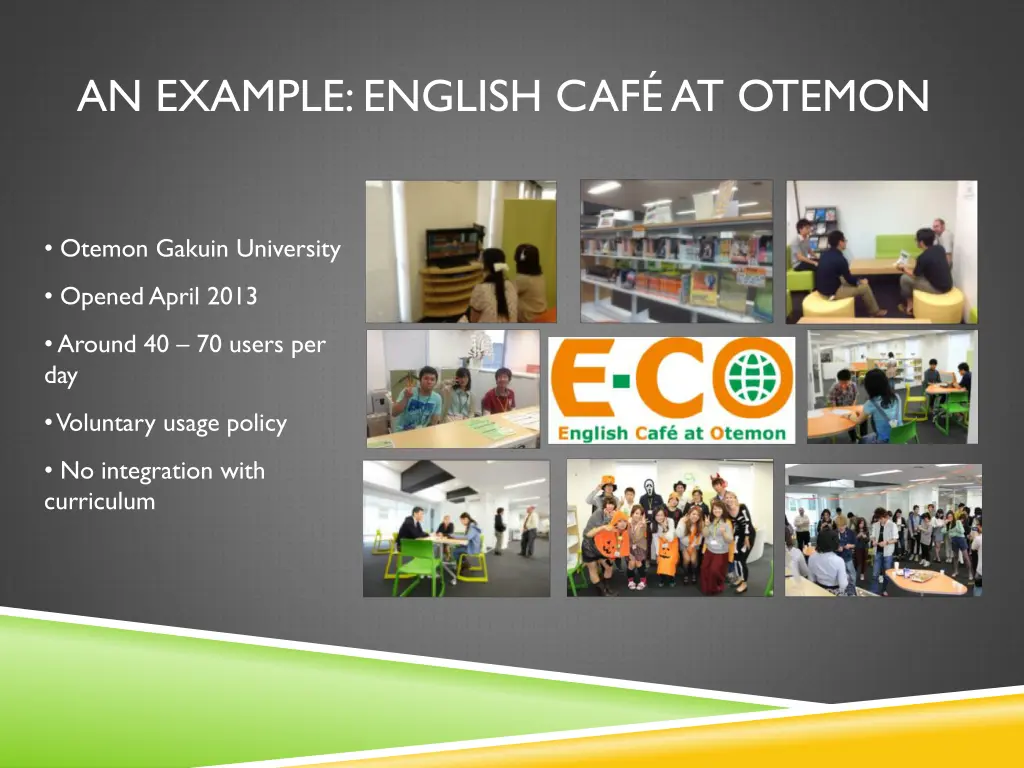 AN EXAMPLE: ENGLISH CAFÉ AT OTEMON

• Otemon Gakuin University

• Opened April 2013

• Around 40 – 70 users per day

• Voluntary usage policy

• No integration with curriculum

E-CO
English Café at Otemon